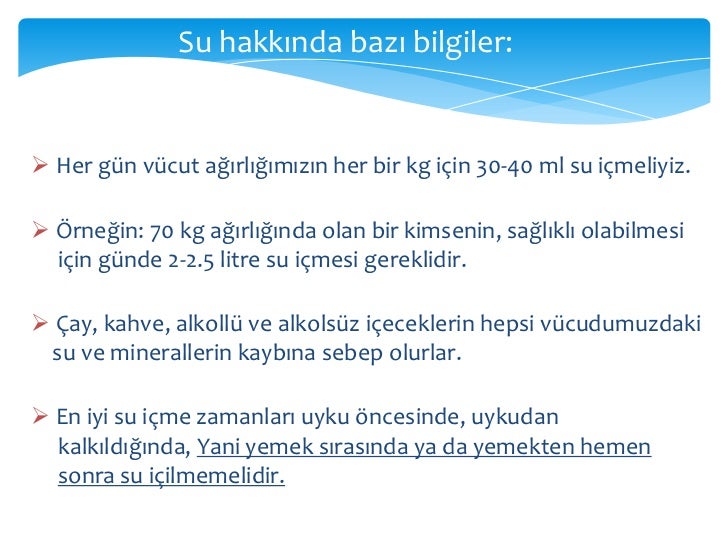 Su hakkında bazı bilgiler:

➢ Her gün vücut ağırlığımızın her bir kg için 30-40 ml su içmeliyiz.

➢ Örneğin: 70 kg ağırlığında olan bir kimsenin, sağlıklı olabilmesi için günde 2-2.5 litre su içmesi gereklidir.

➢ Çay, kahve, alkollü ve alkolsüz içeceklerin hepsi vücudumuzdaki su ve minerallerin kaybına sebep olurlar.

➢ En iyi su içme zamanları uyku öncesinde, uykudan kalkıldığında, Yani yemek sırasında ya da yemekten hemen sonra su içilmemelidir.